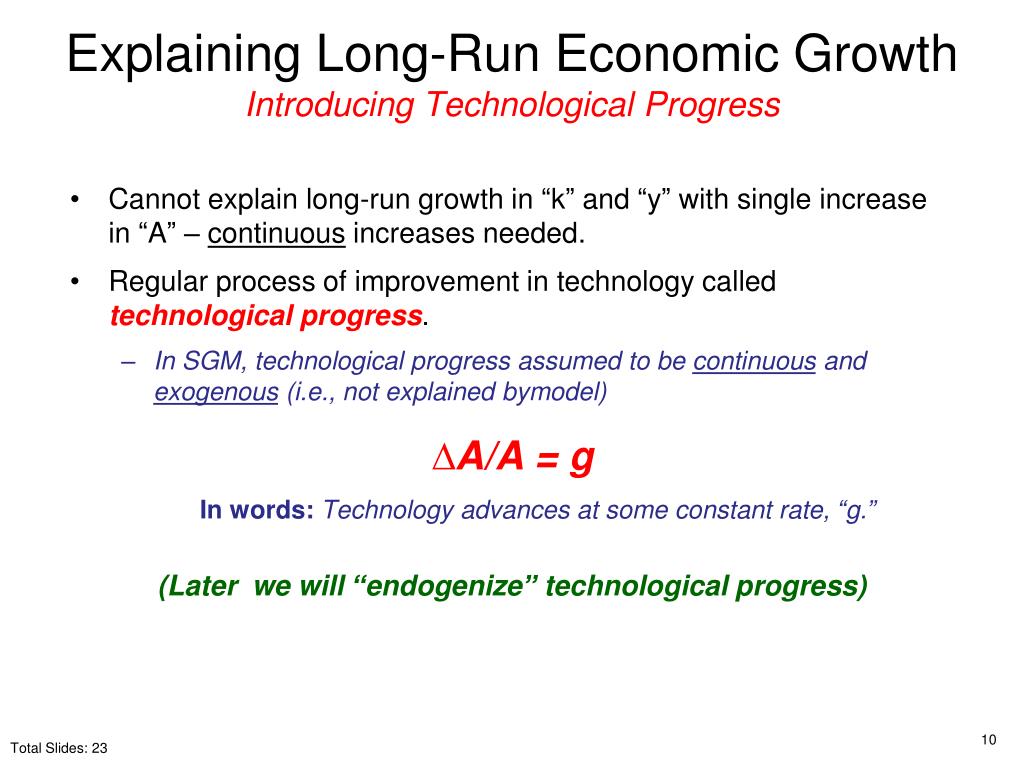 Explaining Long-Run Economic Growth
Introducing Technological Progress

• Cannot explain long-run growth in “k” and “y” with single increase in “A” – continuous increases needed.

• Regular process of improvement in technology called technological progress.

– In SGM, technological progress assumed to be continuous and exogenous (i.e., not explained bymodel)

$\Delta A/A = g$

In words: Technology advances at some constant rate, “g.”

(Later we will “endogenize” technological progress)

Total Slides: 23

10